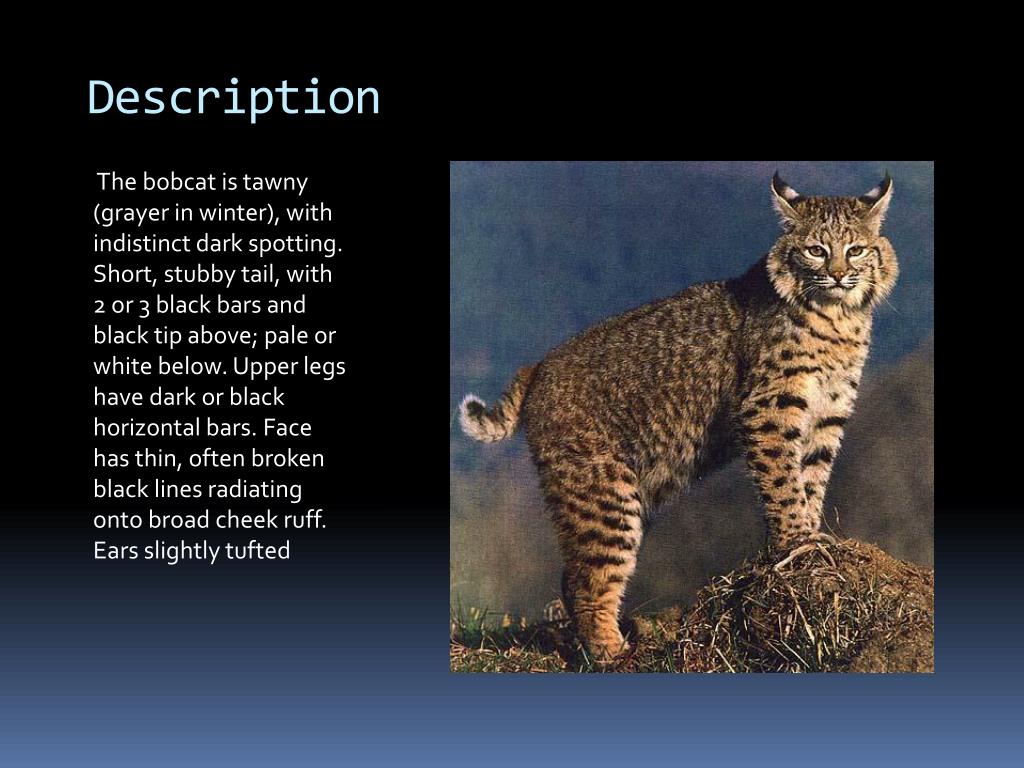 Description

The bobcat is tawny (grayer in winter), with indistinct dark spotting. Short, stubby tail, with 2 or 3 black bars and black tip above; pale or white below. Upper legs have dark or black horizontal bars. Face has thin, often broken black lines radiating onto broad cheek ruff. Ears slightly tufted